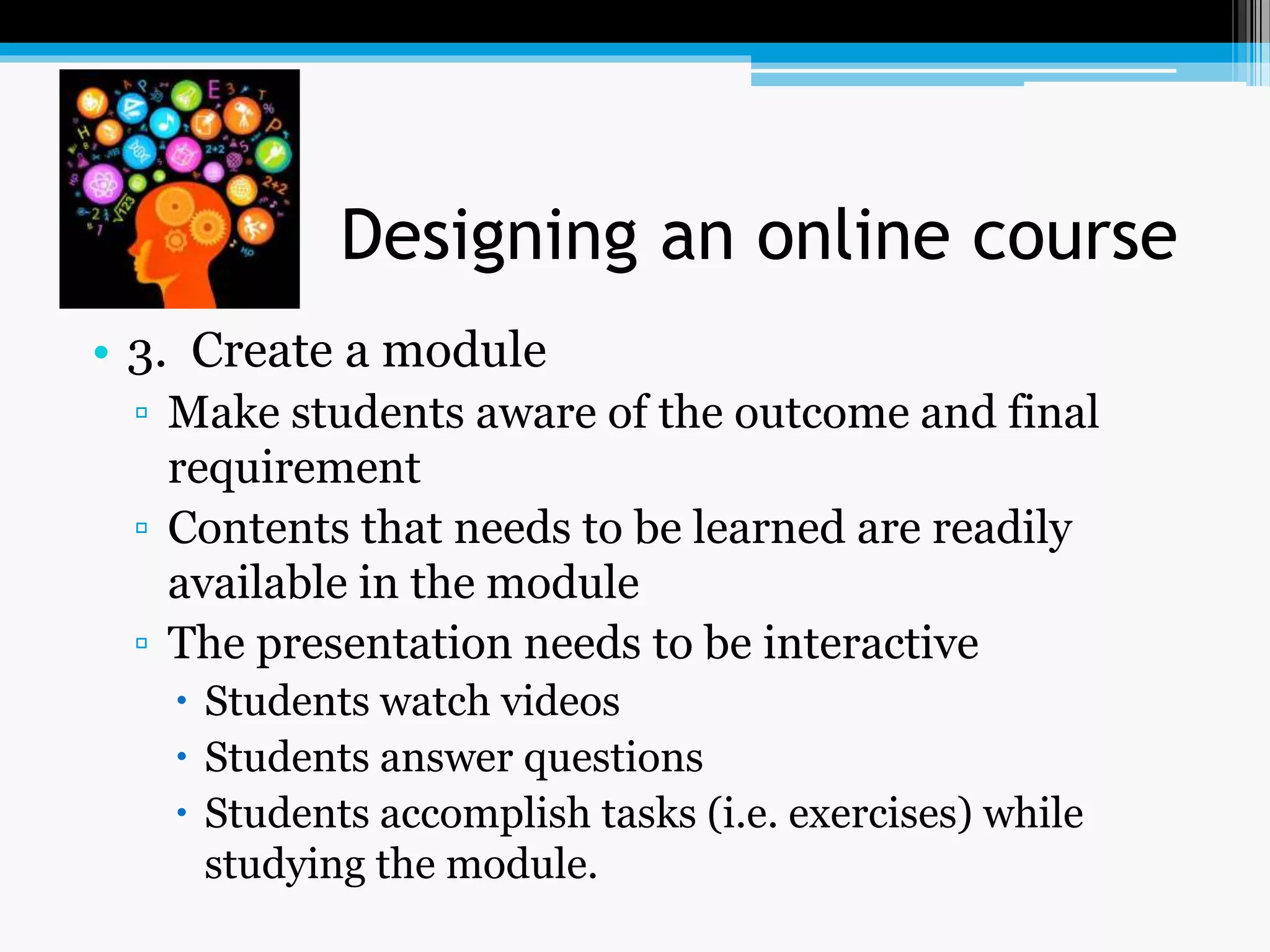 Designing an online course

• 3. Create a module
▫ Make students aware of the outcome and final requirement
▫ Contents that needs to be learned are readily available in the module
▫ The presentation needs to be interactive
• Students watch videos
• Students answer questions
• Students accomplish tasks (i.e. exercises) while studying the module.